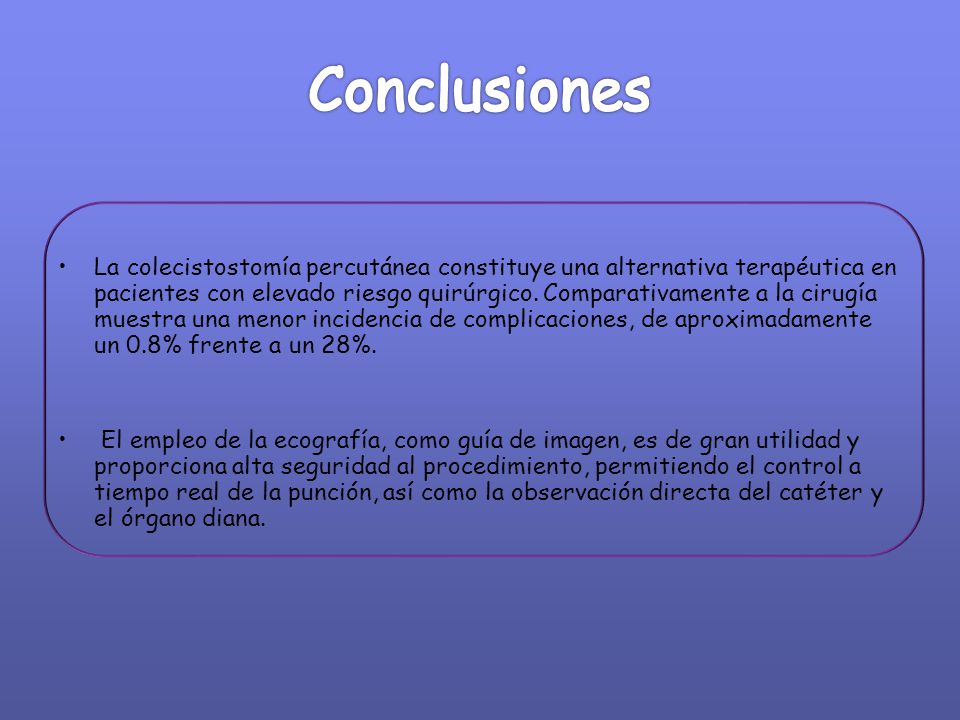 Conclusiones

• La colecistostomía percutánea constituye una alternativa terapéutica en pacientes con elevado riesgo quirúrgico. Comparativamente a la cirugía muestra una menor incidencia de complicaciones, de aproximadamente un 0.8% frente a un 28%.

• El empleo de la ecografía, como guía de imagen, es de gran utilidad y proporciona alta seguridad al procedimiento, permitiendo el control a tiempo real de la punción, así como la observación directa del catéter y el órgano diana.